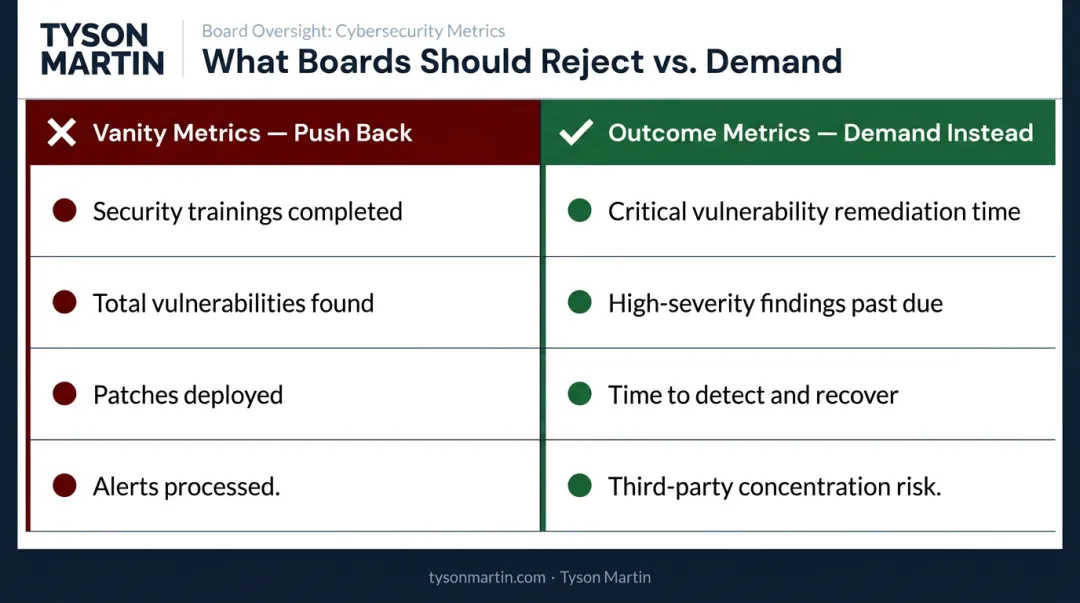 TYSON MARTIN

Board Oversight: Cybersecurity Metrics
What Boards Should Reject vs. Demand

| Vanity Metrics — Push Back | Outcome Metrics — Demand Instead |
|---|---|
| Security trainings completed | Critical vulnerability remediation time |
| Total vulnerabilities found | High-severity findings past due |
| Patches deployed | Time to detect and recover |
| Alerts processed. | Third-party concentration risk. |

tysonmartin.com · Tyson Martin